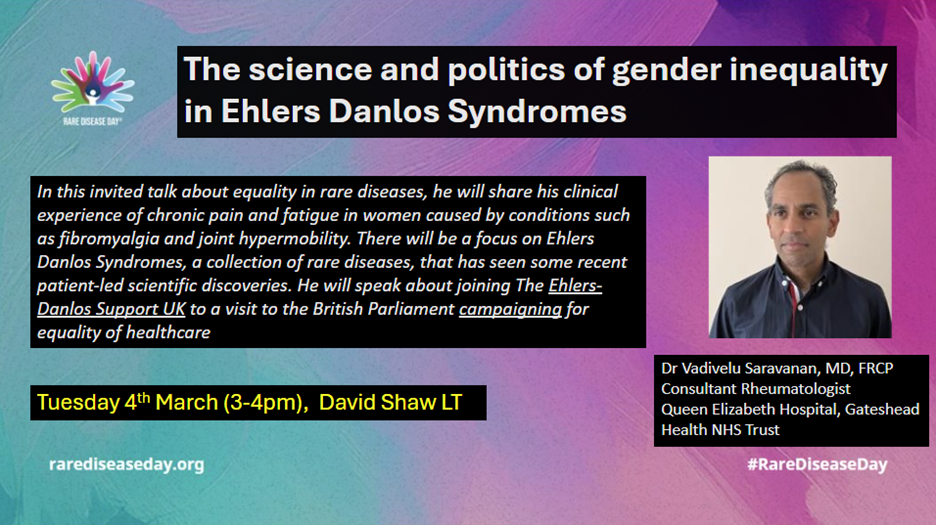 RARE DISEASE DAY®

The science and politics of gender inequality in Ehlers Danlos Syndromes

In this invited talk about equality in rare diseases, he will share his clinical experience of chronic pain and fatigue in women caused by conditions such as fibromyalgia and joint hypermobility. There will be a focus on Ehlers Danlos Syndromes, a collection of rare diseases, that has seen some recent patient-led scientific discoveries. He will speak about joining The Ehlers-Danlos Support UK to a visit to the British Parliament campaigning for equality of healthcare

Tuesday 4$^{th}$ March (3-4pm), David Shaw LT

Dr Vadivelu Saravanan, MD, FRCP
Consultant Rheumatologist
Queen Elizabeth Hospital, Gateshead Health NHS Trust

rarediseaseday.org

#RareDiseaseDay